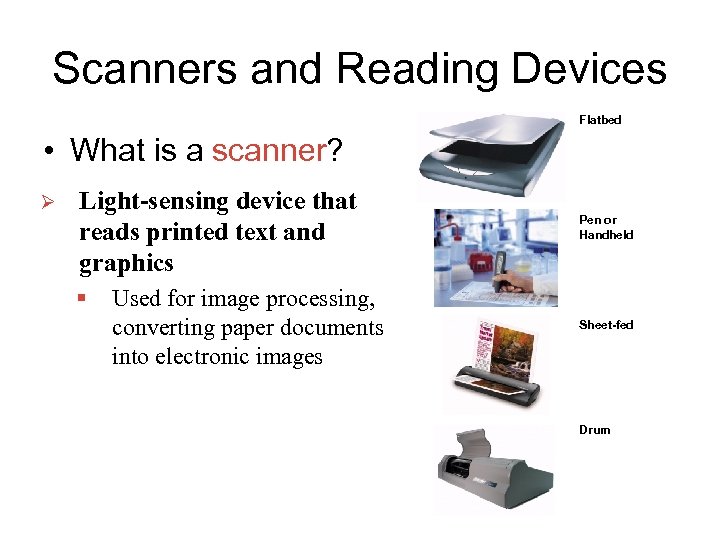 Scanners and Reading Devices

• What is a scanner?

➢ Light-sensing device that reads printed text and graphics

▪ Used for image processing, converting paper documents into electronic images

Flatbed

Pen or Handheld

Sheet-fed

Drum